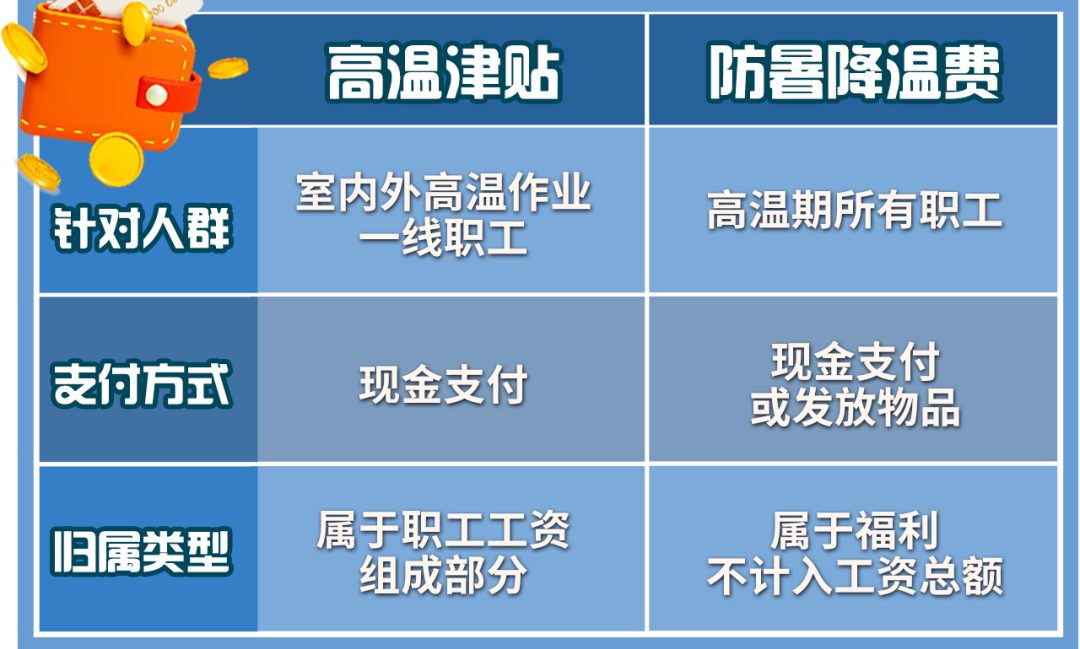 |  | 高温津贴 | 防暑降温费 |
|---|---|---|
| 针对人群 | 室内外高温作业一线职工 | 高温期所有职工 |
| 支付方式 | 现金支付 | 现金支付或发放物品 |
| 归属类型 | 属于职工工资组成部分 | 属于福利不计入工资总额 |